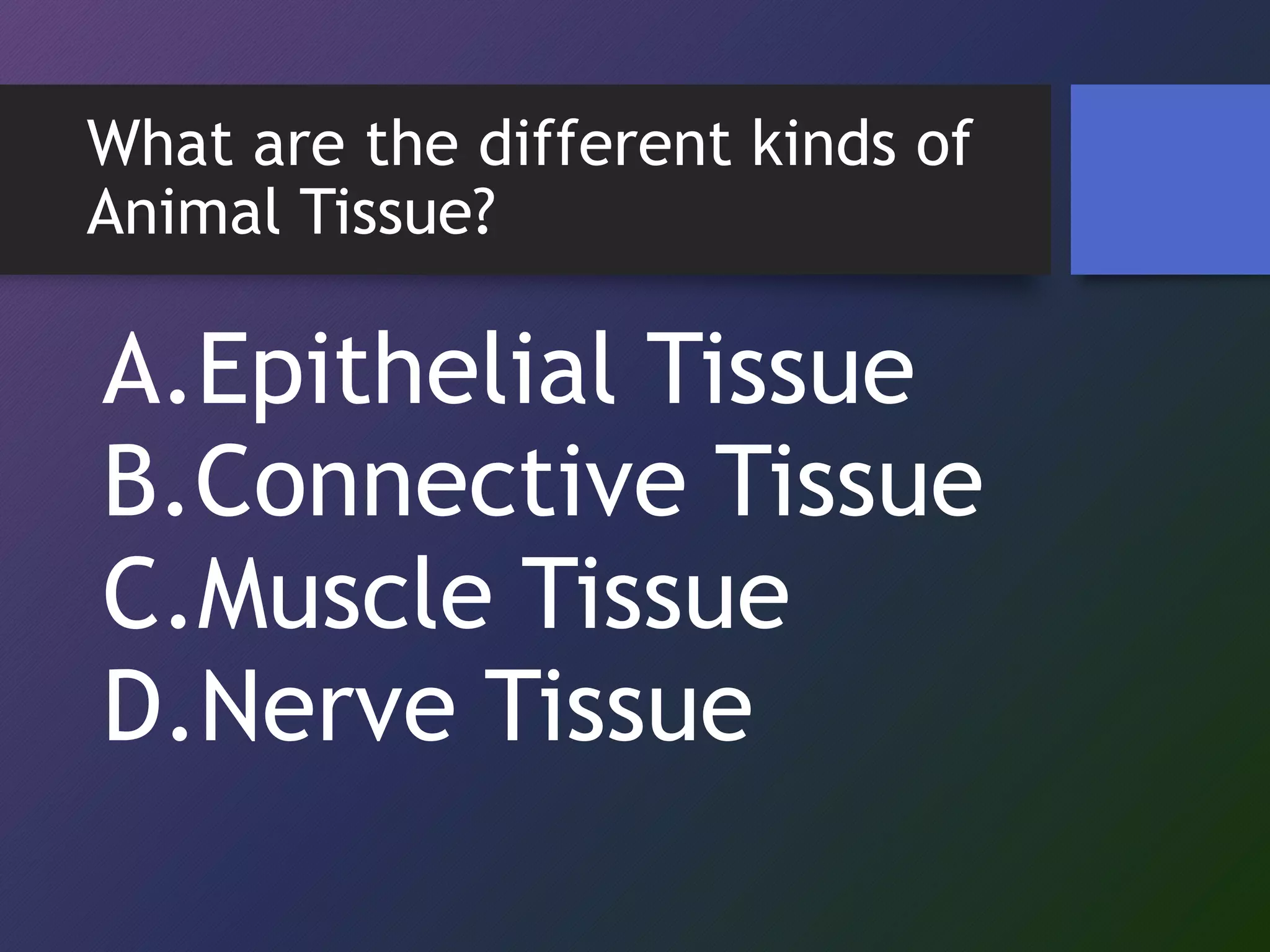 What are the different kinds of Animal Tissue?

A. Epithelial Tissue
B. Connective Tissue
C. Muscle Tissue
D. Nerve Tissue